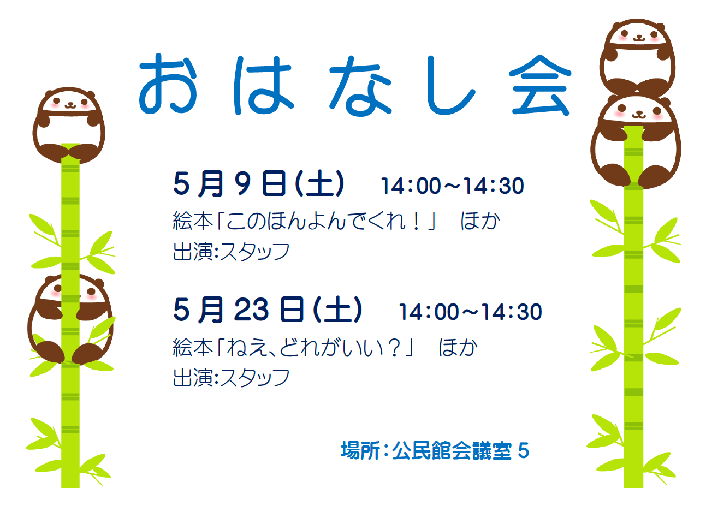 おはなし会

5月9日(土)　14:00~14:30
絵本「このほんよんでくれ！」　ほか
出演:スタッフ

5月23日(土)　14:00~14:30
絵本「ねえ、どれがいい？」　ほか
出演:スタッフ

場所：公民館会議室 5